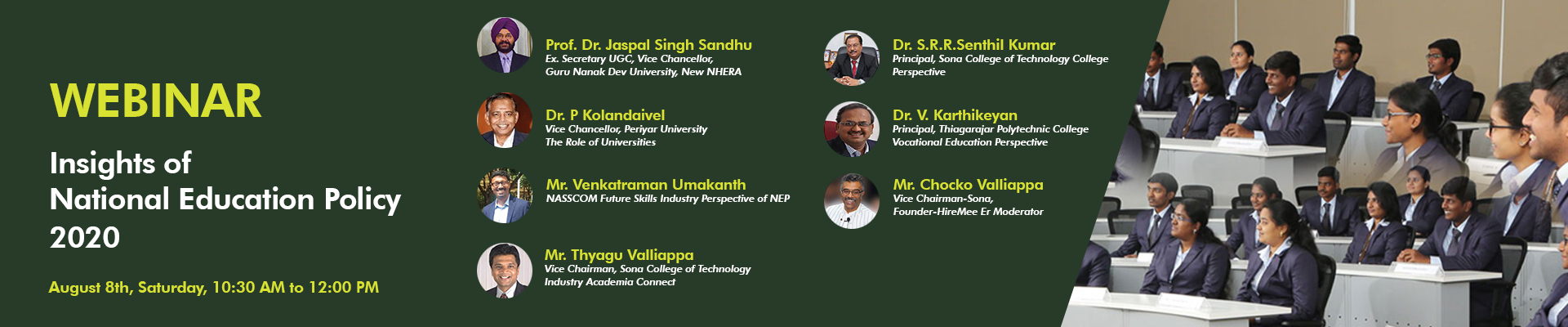 WEBINAR

Insights of National Education Policy 2020

August 8th, Saturday, 10:30 AM to 12:00 PM

Prof. Dr. Jaspal Singh Sandhu
Ex. Secretary UGC, Vice Chancellor, Guru Nanak Dev University, New NHERA

Dr. P Kolandaivel
Vice Chancellor, Periyar University
The Role of Universities

Mr. Venkatraman Umakanth
NASSCOM Future Skills Industry Perspective of NEP

Mr. Thyagu Valliappa
Vice Chairman, Sona College of Technology
Industry Academia Connect

Dr. S.R.R.Senthil Kumar
Principal, Sona College of Technology College Perspective

Dr. V. Karthikeyan
Principal, Thiagarajar Polytechnic College
Vocational Education Perspective

Mr. Chocko Valliappa
Vice Chairman-Sona,
Founder-HireMee Er Moderator